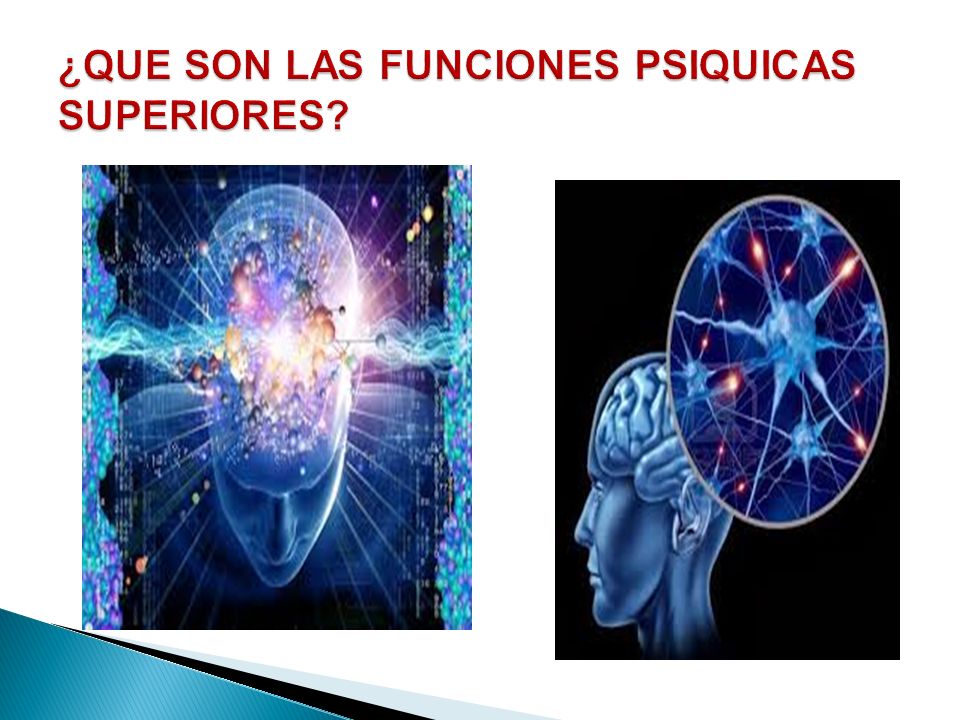 ¿QUE SON LAS FUNCIONES PSIQUICAS SUPERIORES?